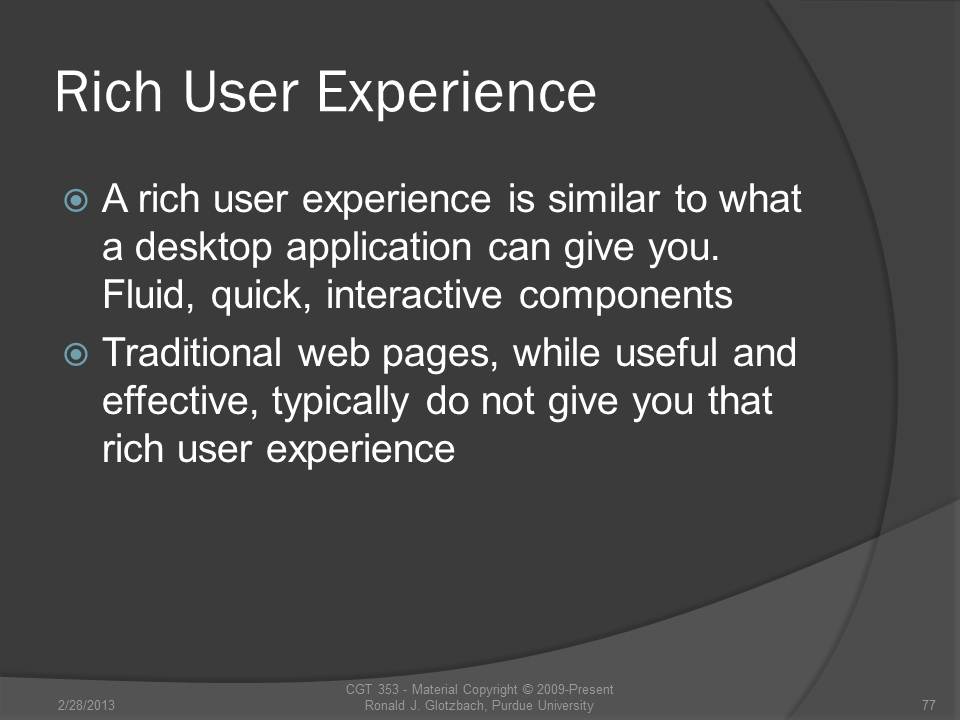 Rich User Experience

A rich user experience is similar to what a desktop application can give you. Fluid, quick, interactive components

Traditional web pages, while useful and effective, typically do not give you that rich user experience

2/28/2013

CGT 353 - Material Copyright © 2009-Present Ronald J. Glotzbach, Purdue University

77